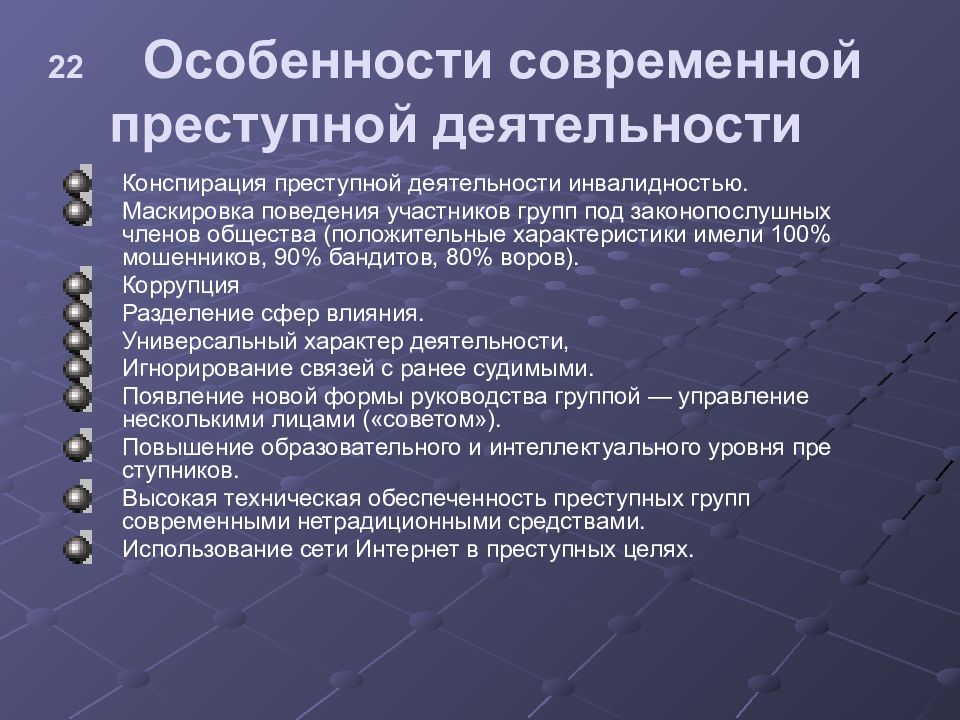 22 Особенности современной преступной деятельности

Конспирация преступной деятельности инвалидностью.
Маскировка поведения участников групп под законопослушных членов общества (положительные характеристики имели 100% мошенников, 90% бандитов, 80% воров).
Коррупция
Разделение сфер влияния.
Универсальный характер деятельности,
Игнорирование связей с ранее судимыми.
Появление новой формы руководства группой — управление несколькими лицами («советом»).
Повышение образовательного и интеллектуального уровня пре ступников.
Высокая техническая обеспеченность преступных групп современными нетрадиционными средствами.
Использование сети Интернет в преступных целях.